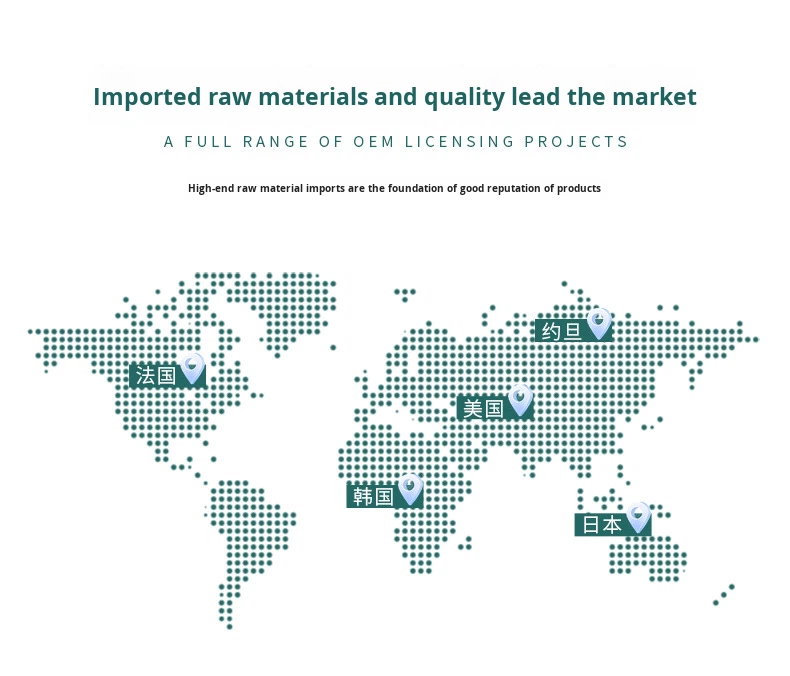 Imported raw materials and quality lead the market

A FULL RANGE OF OEM LICENSING PROJECTS

High-end raw material imports are the foundation of good reputation of products

约旦

法国

美国

韩国

日本